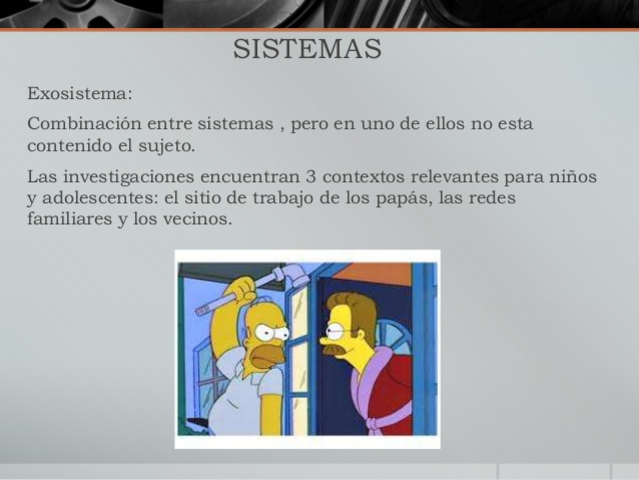 SISTEMAS

Exosistema:

Combinación entre sistemas , pero en uno de ellos no esta contenido el sujeto.

Las investigaciones encuentran 3 contextos relevantes para niños y adolescentes: el sitio de trabajo de los papás, las redes familiares y los vecinos.